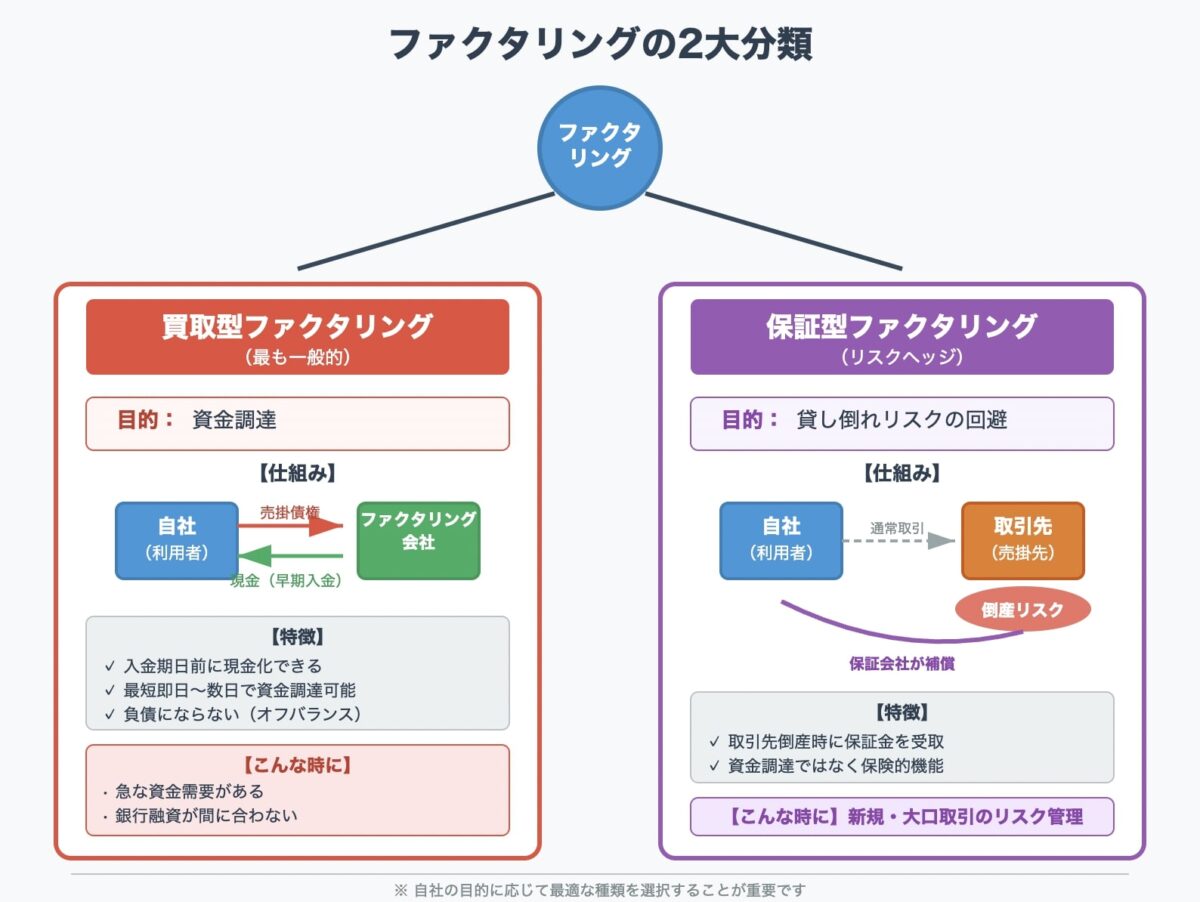 ファクタリングの2大分類

ファクタリング

買取型ファクタリング
（最も一般的）

目的： 資金調達

【仕組み】

自社
（利用者）

売掛債権

ファクタリング会社

現金（早期入金）

【特徴】
✓ 入金期日前に現金化できる
✓ 最短即日〜数日で資金調達可能
✓ 負債にならない（オフバランス）

【こんな時に】
・急な資金需要がある
・銀行融資が間に合わない

保証型ファクタリング
（リスクヘッジ）

目的： 貸し倒れリスクの回避

【仕組み】

自社
（利用者）

通常取引

取引先
（売掛先）

倒産リスク

保証会社が補償

【特徴】
✓ 取引先倒産時に保証金を受取
✓ 資金調達ではなく保険的機能

【こんな時に】新規・大口取引のリスク管理

※ 自社の目的に応じて最適な種類を選択することが重要です